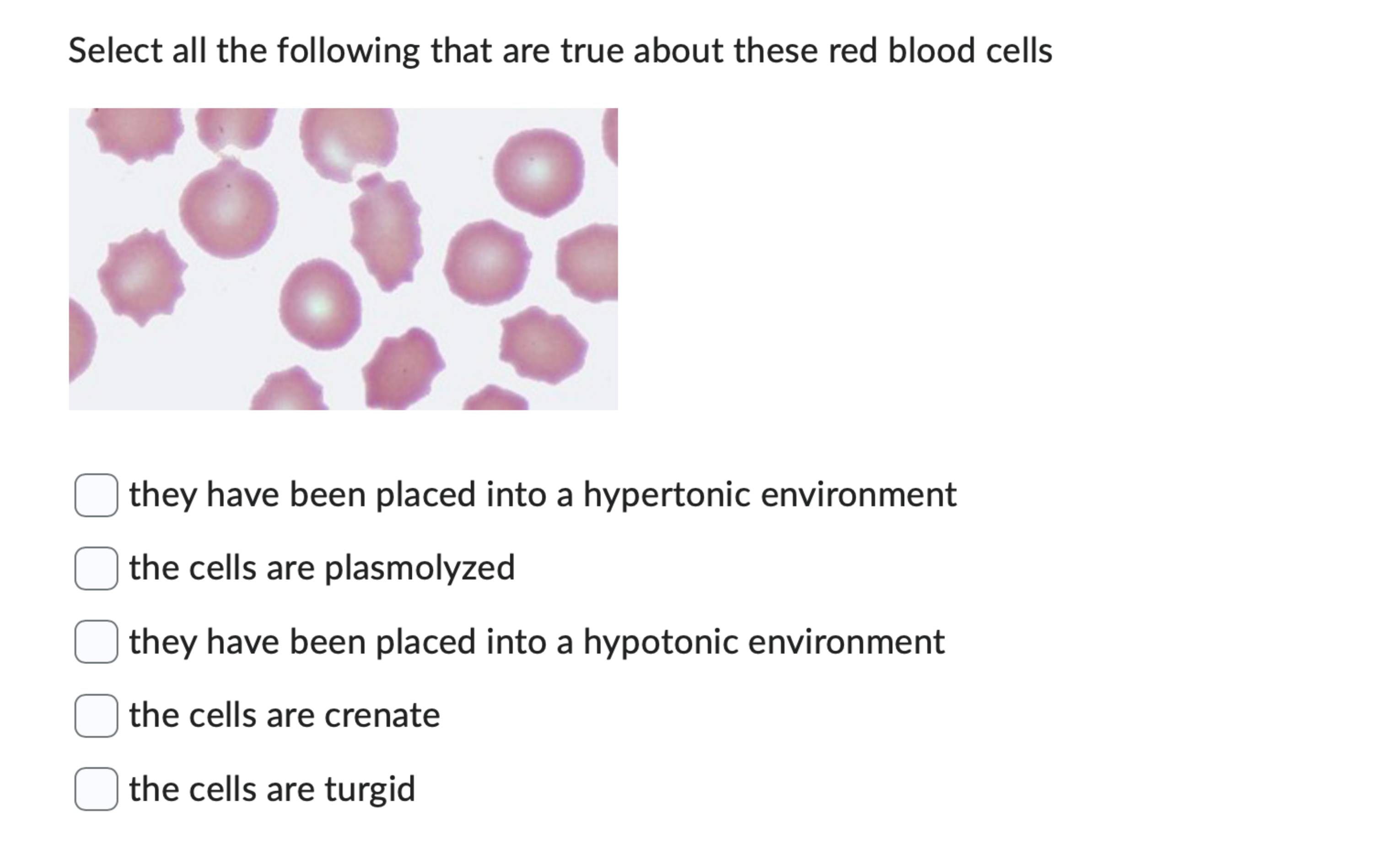 Select all the following that are true about these red blood cells

they have been placed into a hypertonic environment

the cells are plasmolyzed

they have been placed into a hypotonic environment

the cells are crenate

the cells are turgid